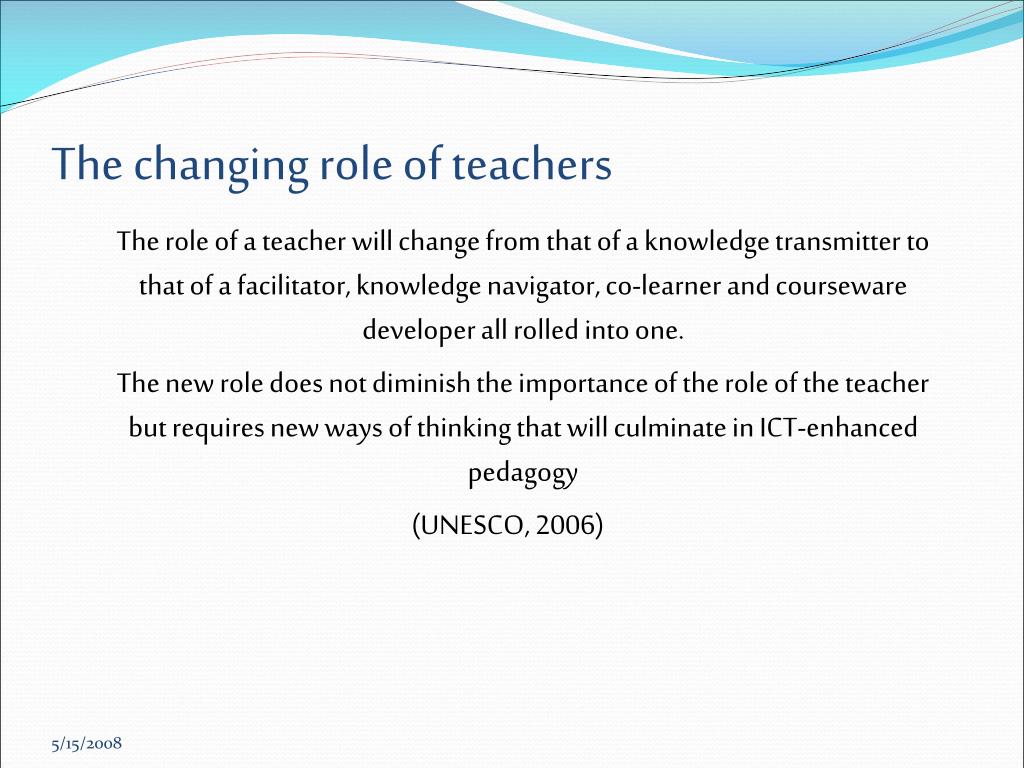 The changing role of teachers

The role of a teacher will change from that of a knowledge transmitter to that of a facilitator, knowledge navigator, co-learner and courseware developer all rolled into one.

The new role does not diminish the importance of the role of the teacher but requires new ways of thinking that will culminate in ICT-enhanced pedagogy

(UNESCO, 2006)

5/15/2008